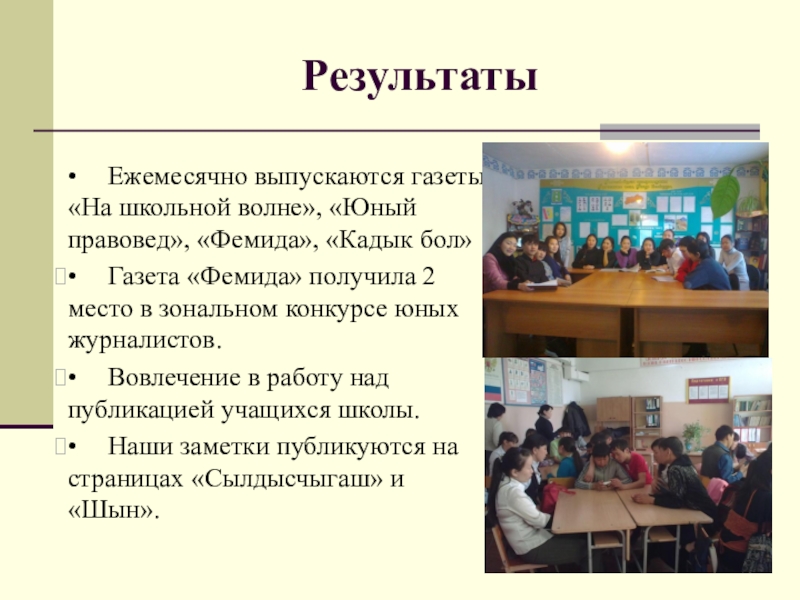 Результаты

• Ежемесячно выпускаются газеты «На школьной волне», «Юный правовед», «Фемида», «Кадык бол»

• Газета «Фемида» получила 2 место в зональном конкурсе юных журналистов.

• Вовлечение в работу над публикацией учащихся школы.

• Наши заметки публикуются на страницах «Сылдысчыгаш» и «Шын».